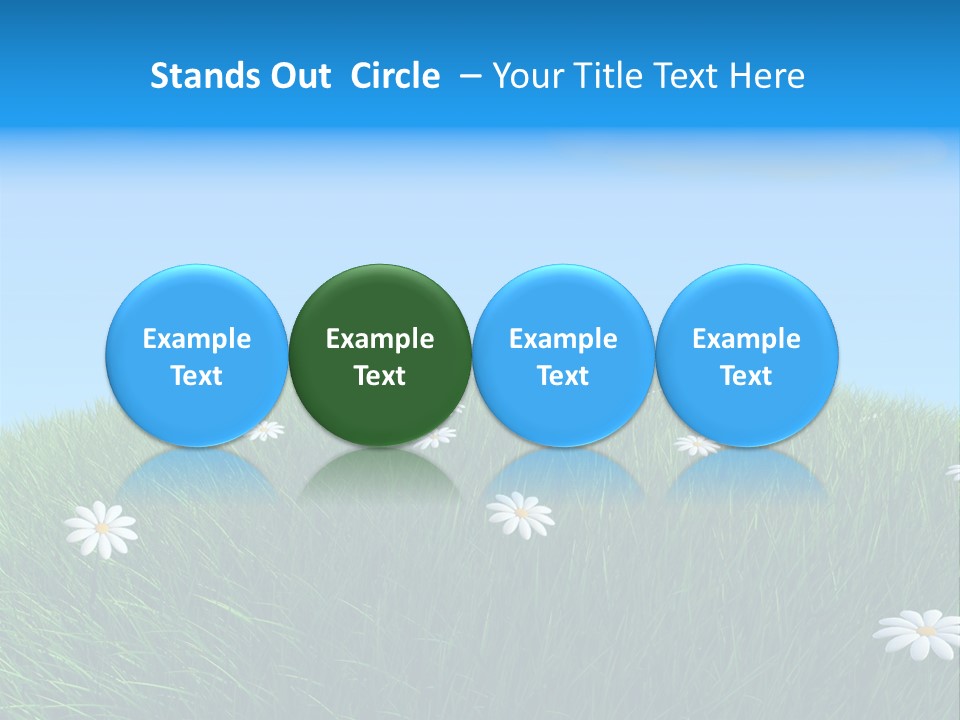 Stands Out Circle – Your Title Text Here

Example Text

Example Text

Example Text

Example Text